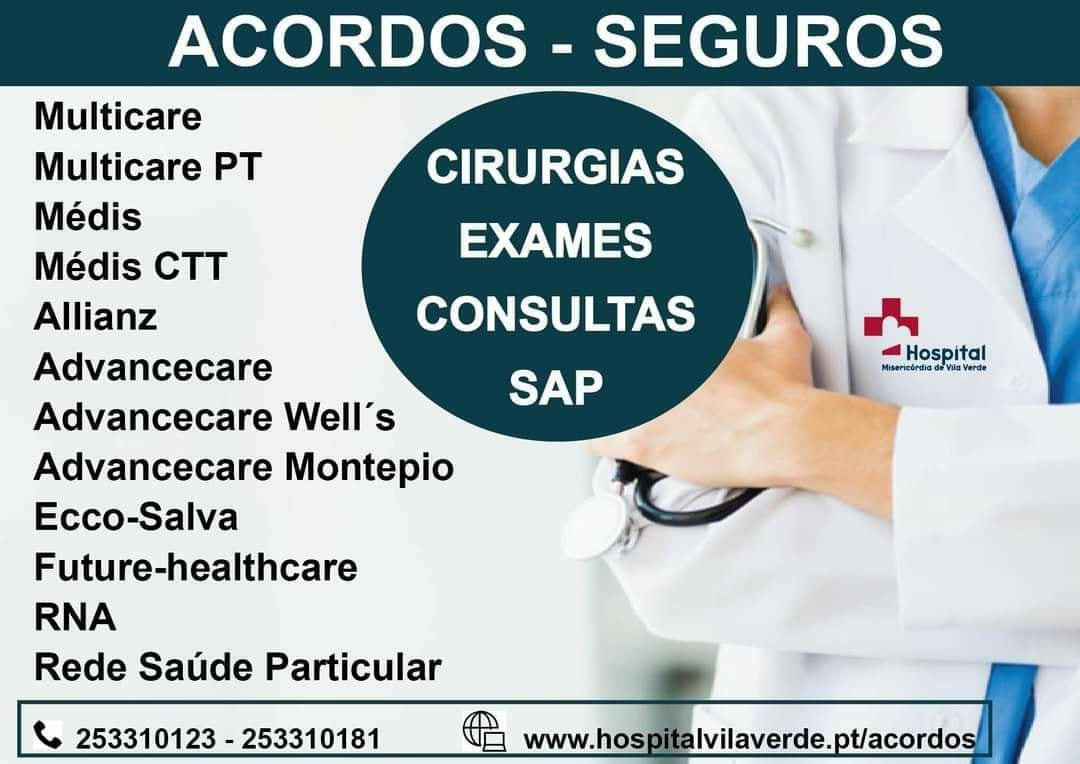 ACORDOS - SEGUROS

Multicare
Multicare PT
Médis
Médis CTT
Allianz
Advancecare
Advancecare Well´s
Advancecare Montepio
Ecco-Salva
Future-healthcare
RNA
Rede Saúde Particular

CIRURGIAS
EXAMES
CONSULTAS
SAP

Hospital
Misericórdia de Vila Verde

253310123 - 253310181
www.hospitalvilaverde.pt/acordos